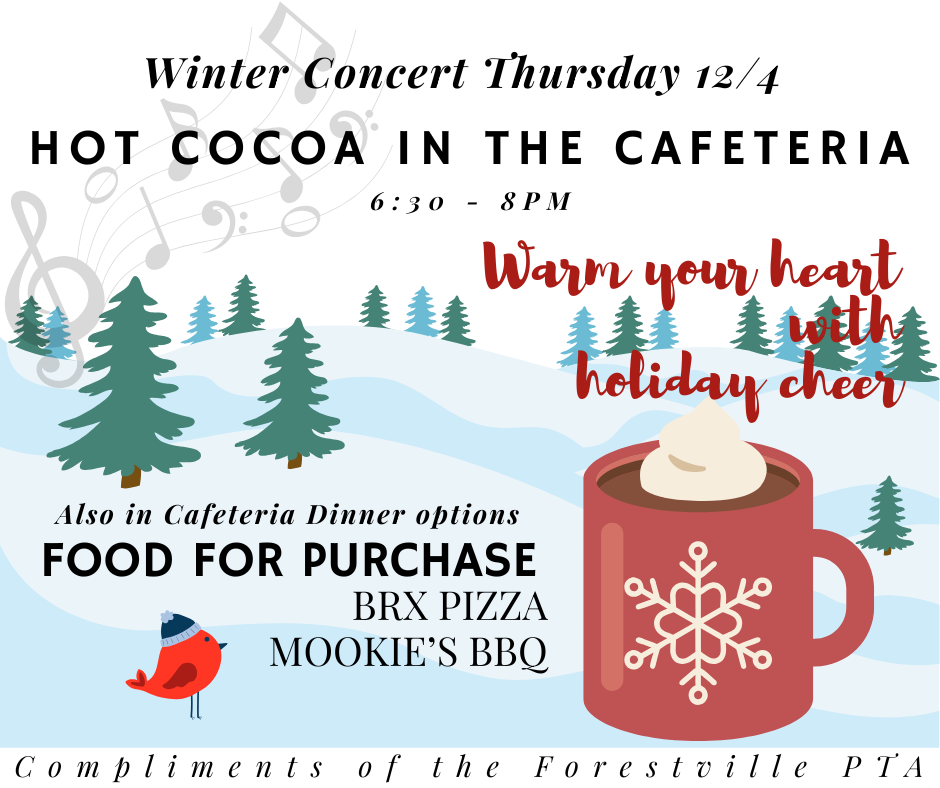 Winter Concert Thursday 12/4

HOT COCOA IN THE CAFETERIA

6:30 - 8PM

Warm your heart with holiday cheer

Also in Cafeteria Dinner options

FOOD FOR PURCHASE

BRX PIZZA

MOOKIE'S BBQ

Compliments of the Forestville PTA